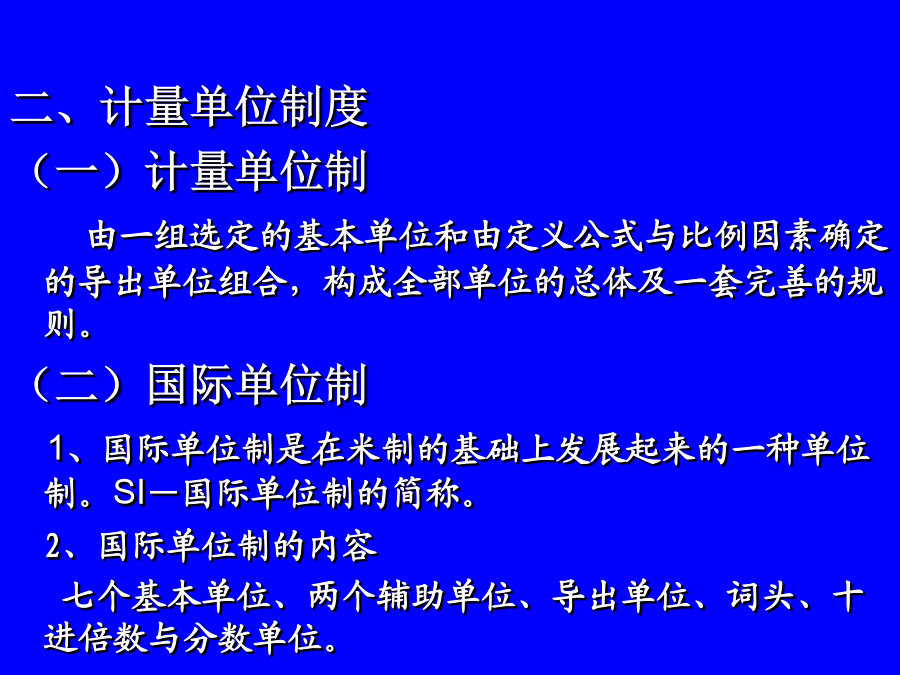 二、计量单位制度

（一）计量单位制

由一组选定的基本单位和由定义公式与比例因素确定的导出单位组合，构成全部单位的总体及一套完善的规则。

（二）国际单位制

1、国际单位制是在米制的基础上发展起来的一种单位制。SI—国际单位制的简称。

2、国际单位制的内容

七个基本单位、两个辅助单位、导出单位、词头、十进倍数与分数单位。